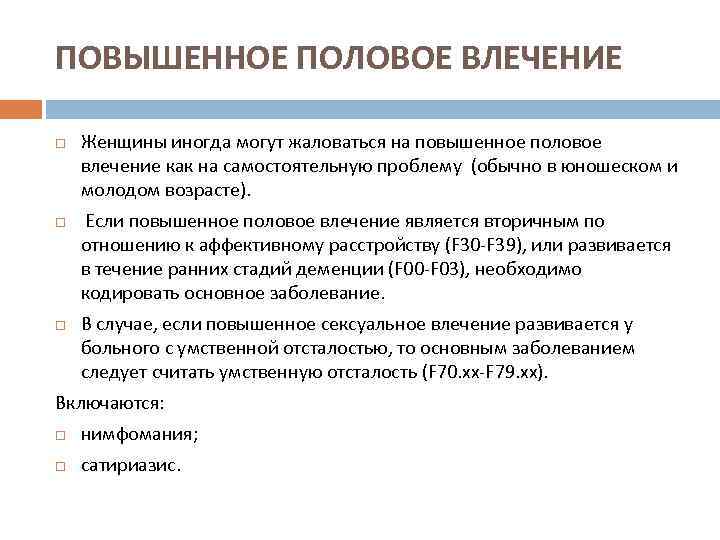 ПОВЫШЕННОЕ ПОЛОВОЕ ВЛЕЧЕНИЕ

Женщины иногда могут жаловаться на повышенное половое влечение как на самостоятельную проблему (обычно в юношеском и молодом возрасте).

Если повышенное половое влечение является вторичным по отношению к аффективному расстройству (F30-F39), или развивается в течение ранних стадий деменции (F00-F03), необходимо кодировать основное заболевание.

В случае, если повышенное сексуальное влечение развивается у больного с умственной отсталостью, то основным заболеванием следует считать умственную отсталость (F70.xx-F79.xx).

Включаются:

нимфомания;

сатириазис.